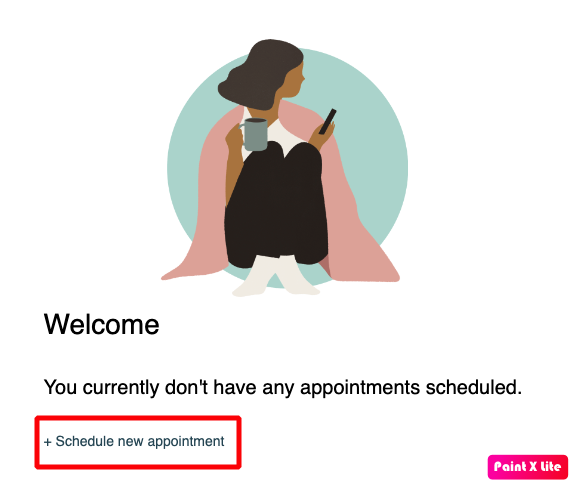 Welcome

You currently don't have any appointments scheduled.

+ Schedule new appointment

Paint X lite